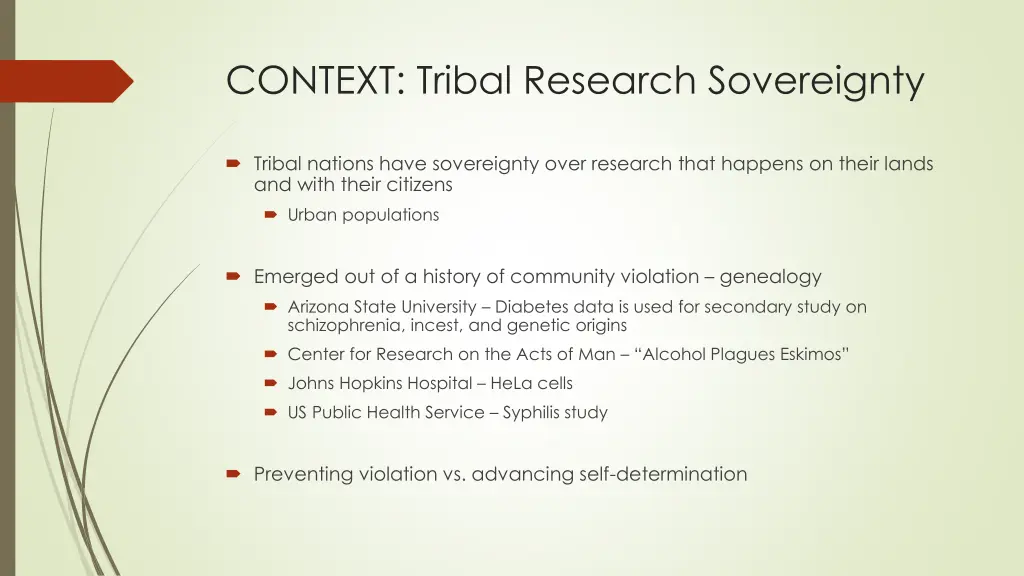 CONTEXT: Tribal Research Sovereignty

Tribal nations have sovereignty over research that happens on their lands and with their citizens

Urban populations

Emerged out of a history of community violation – genealogy

Arizona State University – Diabetes data is used for secondary study on schizophrenia, incest, and genetic origins

Center for Research on the Acts of Man – “Alcohol Plagues Eskimos”

Johns Hopkins Hospital – HeLa cells

US Public Health Service – Syphilis study

Preventing violation vs. advancing self-determination